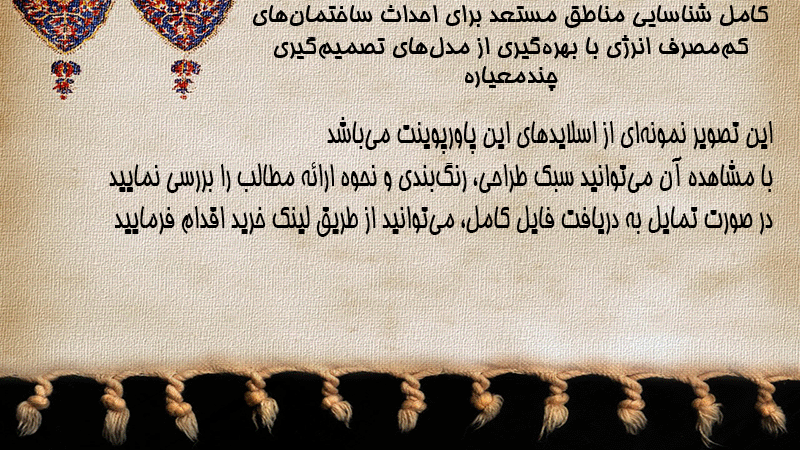 کامل شناسایی مناطق مستعد برای احداث ساختمان‌های کم‌مصرف انرژی با بهره‌گیری از مدل‌های تصمیم‌گیری چندمعیاره

این تصویر نمونه‌ای از اسلایدهای این پاورپوینت می‌باشد
با مشاهده آن می‌توانید سبک طراحی، رنگ‌بندی و نحوه ارائه مطالب را بررسی نمایید
در صورت تمایل به دریافت فایل کامل، می‌توانید از طریق لینک خرید اقدام فرمایید